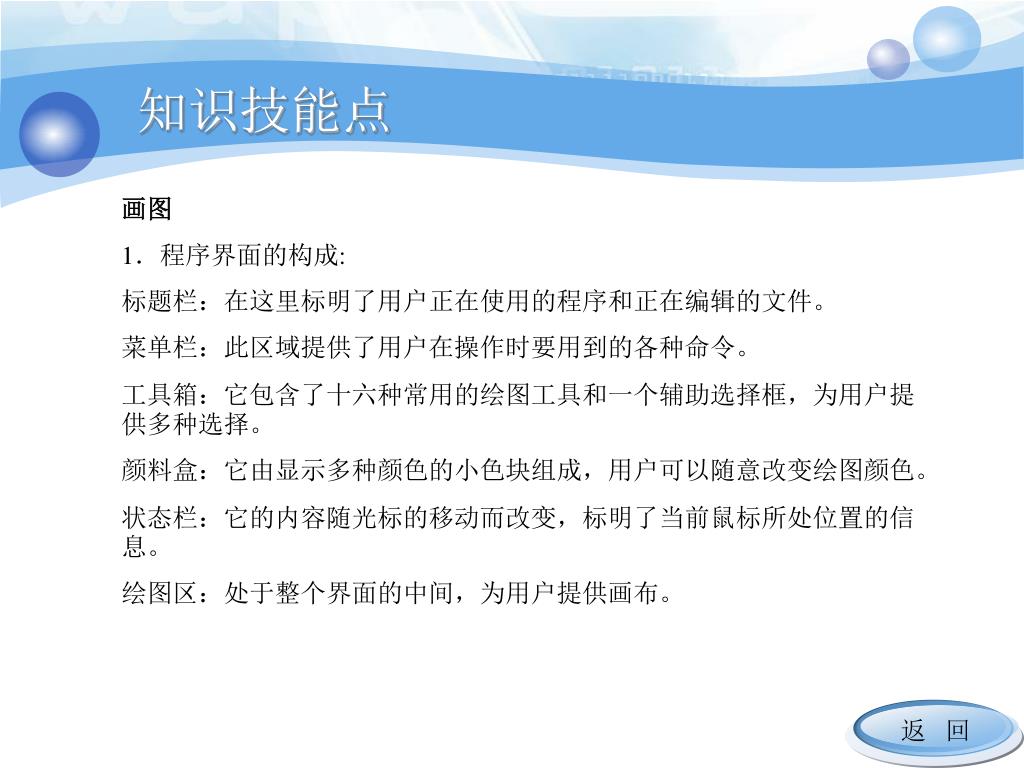 知识技能点

画图

1．程序界面的构成:

标题栏：在这里标明了用户正在使用的程序和正在编辑的文件。

菜单栏：此区域提供了用户在操作时要用到的各种命令。

工具箱：它包含了十六种常用的绘图工具和一个辅助选择框，为用户提供多种选择。

颜料盒：它由显示多种颜色的小色块组成，用户可以随意改变绘图颜色。

状态栏：它的内容随光标的移动而改变，标明了当前鼠标所处位置的信息。

绘图区：处于整个界面的中间，为用户提供画布。

返 回